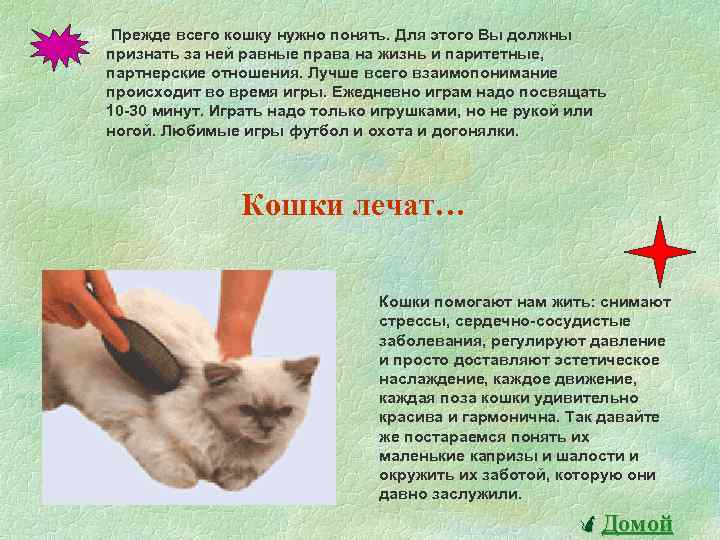 Прежде всего кошку нужно понять. Для этого Вы должны признать за ней равные права на жизнь и паритетные, партнерские отношения. Лучше всего взаимопонимание происходит во время игры. Ежедневно играм надо посвящать 10-30 минут. Играть надо только игрушками, но не рукой или ногой. Любимые игры футбол и охота и догонялки.

Кошки лечат…

Кошки помогают нам жить: снимают стрессы, сердечно-сосудистые заболевания, регулируют давление и просто доставляют эстетическое наслаждение, каждое движение, каждая поза кошки удивительно красива и гармонична. Так давайте же постараемся понять их маленькие капризы и шалости и окружить их заботой, которую они давно заслужили.

Домой